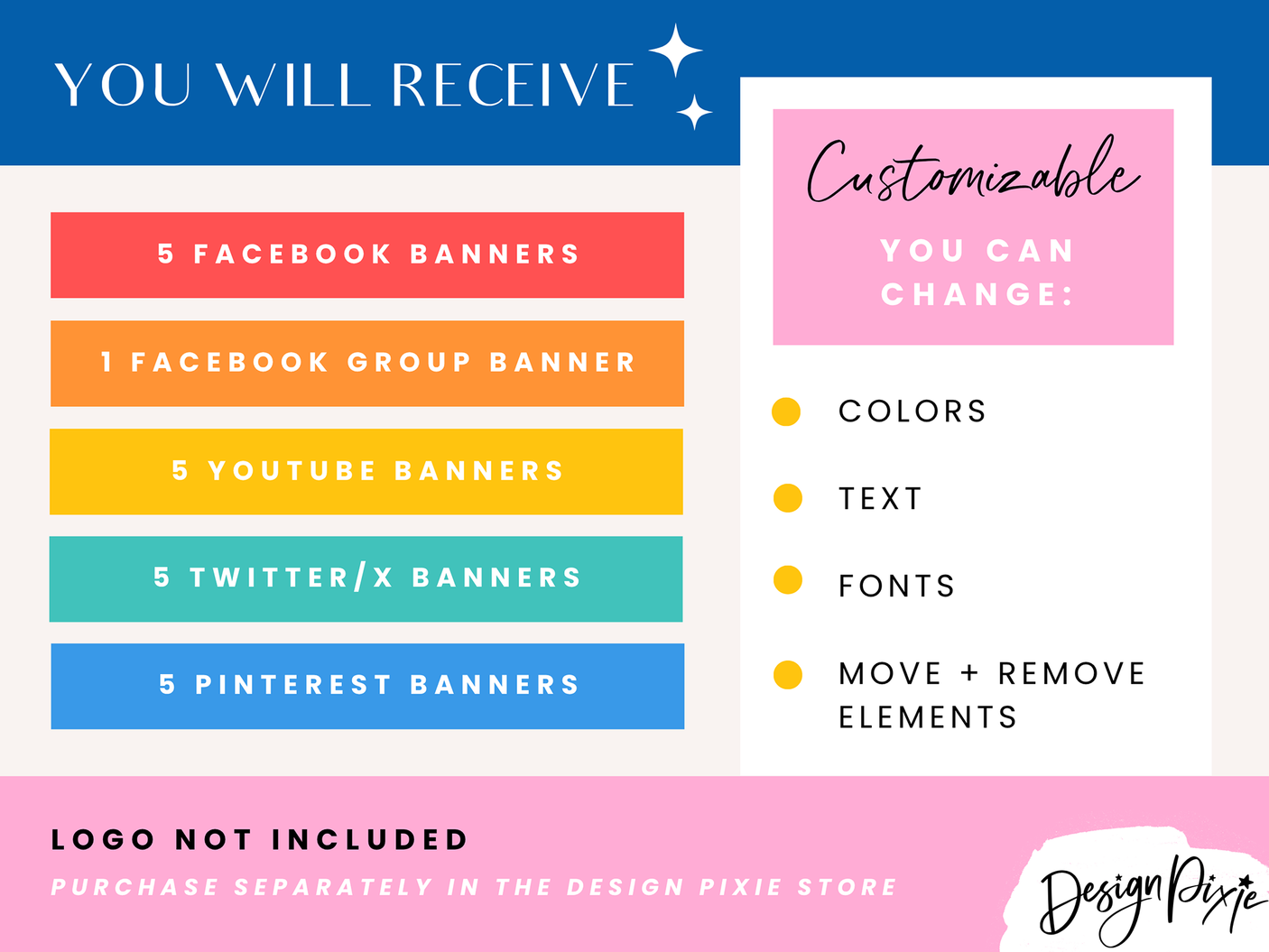 YOU WILL RECEIVE

5 FACEBOOK BANNERS

1 FACEBOOK GROUP BANNER

5 YOUTUBE BANNERS

5 TWITTER/X BANNERS

5 PINTEREST BANNERS

Customizable

YOU CAN CHANGE:

COLORS

TEXT

FONTS

MOVE + REMOVE ELEMENTS

LOGO NOT INCLUDED

PURCHASE SEPARATELY IN THE DESIGN PIXIE STORE

Design Pixie